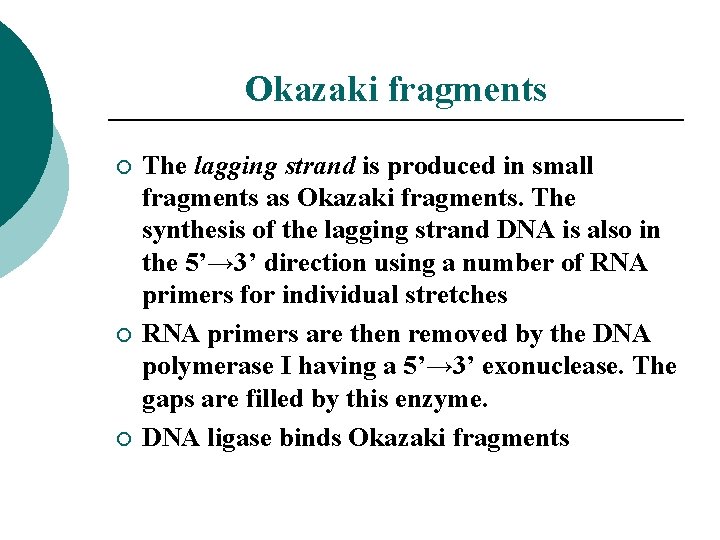 Okazaki fragments

○ The lagging strand is produced in small fragments as Okazaki fragments. The synthesis of the lagging strand DNA is also in the 5’→3’ direction using a number of RNA primers for individual stretches

○ RNA primers are then removed by the DNA polymerase I having a 5’→3’ exonuclease. The gaps are filled by this enzyme.

○ DNA ligase binds Okazaki fragments